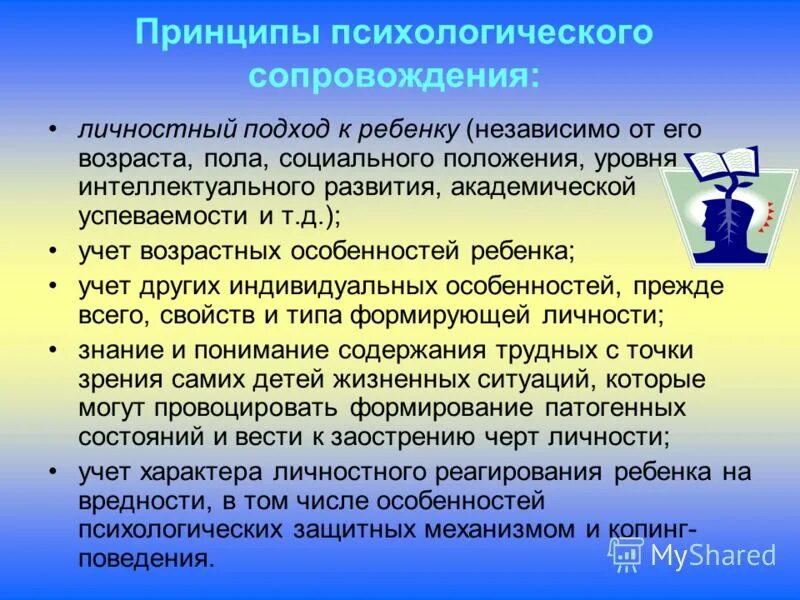 Принципы психологического сопровождения:

• личностный подход к ребенку (независимо от его возраста, пола, социального положения, уровня интеллектуального развития, академической успеваемости и т.д.);
• учет возрастных особенностей ребенка;
• учет других индивидуальных особенностей, прежде всего, свойств и типа формирующей личности;
• знание и понимание содержания трудных с точки зрения самих детей жизненных ситуаций, которые могут провоцировать формирование патогенных состояний и вести к заострению черт личности;
• учет характера личностного реагирования ребенка на вредности, в том числе особенностей психологических защитных механизмом и копинг-поведения.

MyShared